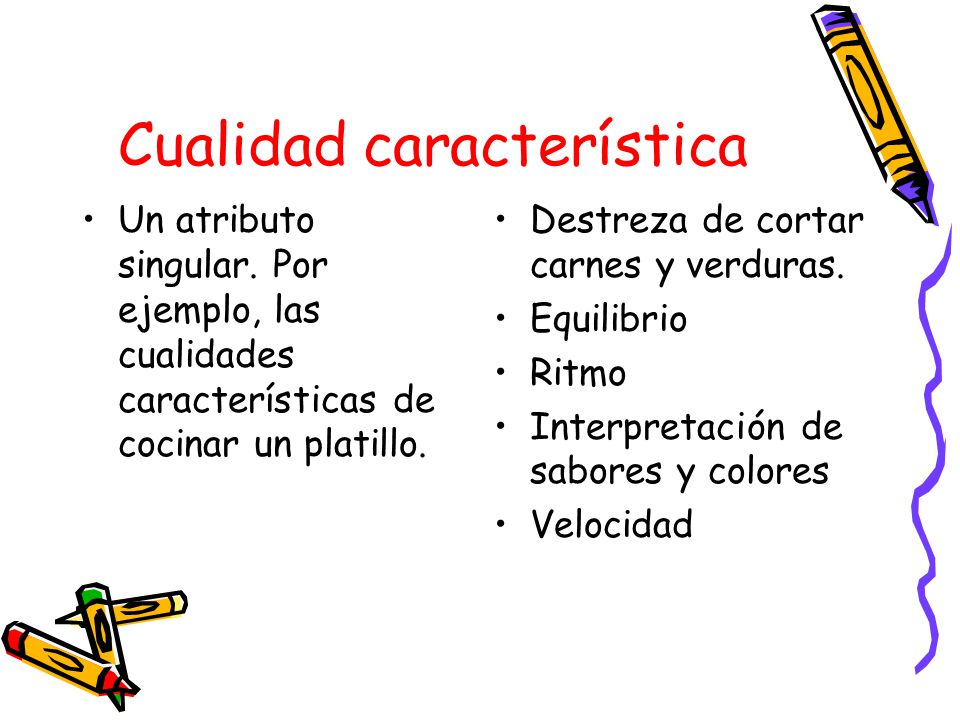 Cualidad característica

• Un atributo singular. Por ejemplo, las cualidades características de cocinar un platillo.

• Destreza de cortar carnes y verduras.
• Equilibrio
• Ritmo
• Interpretación de sabores y colores
• Velocidad